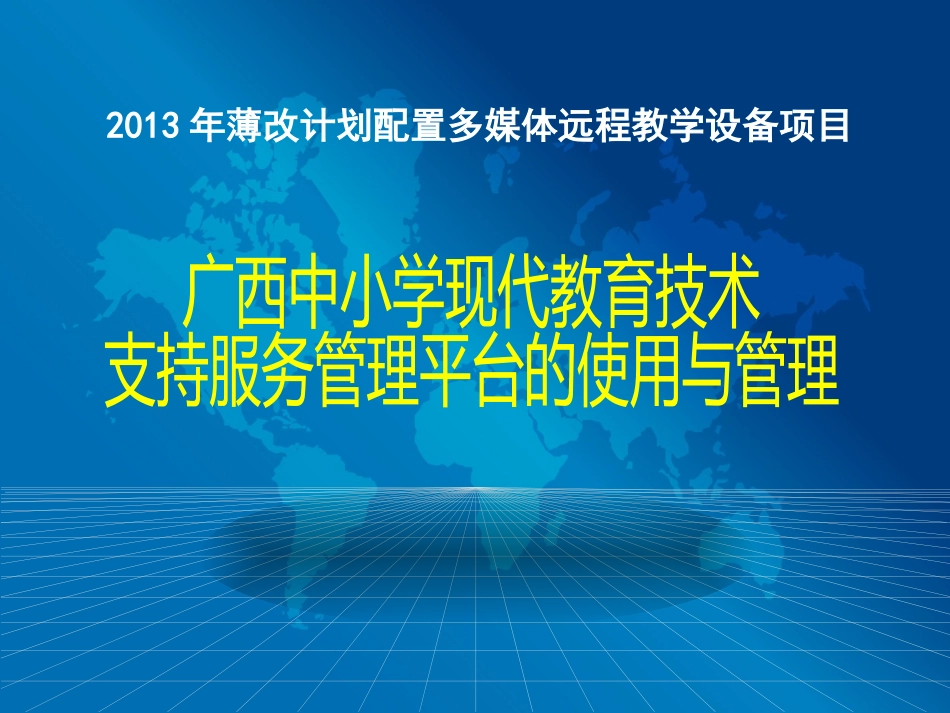 2013 年薄改计划配置多媒体远程教学设备项目

广西中小学现代教育技术
支持服务管理平台的使用与管理